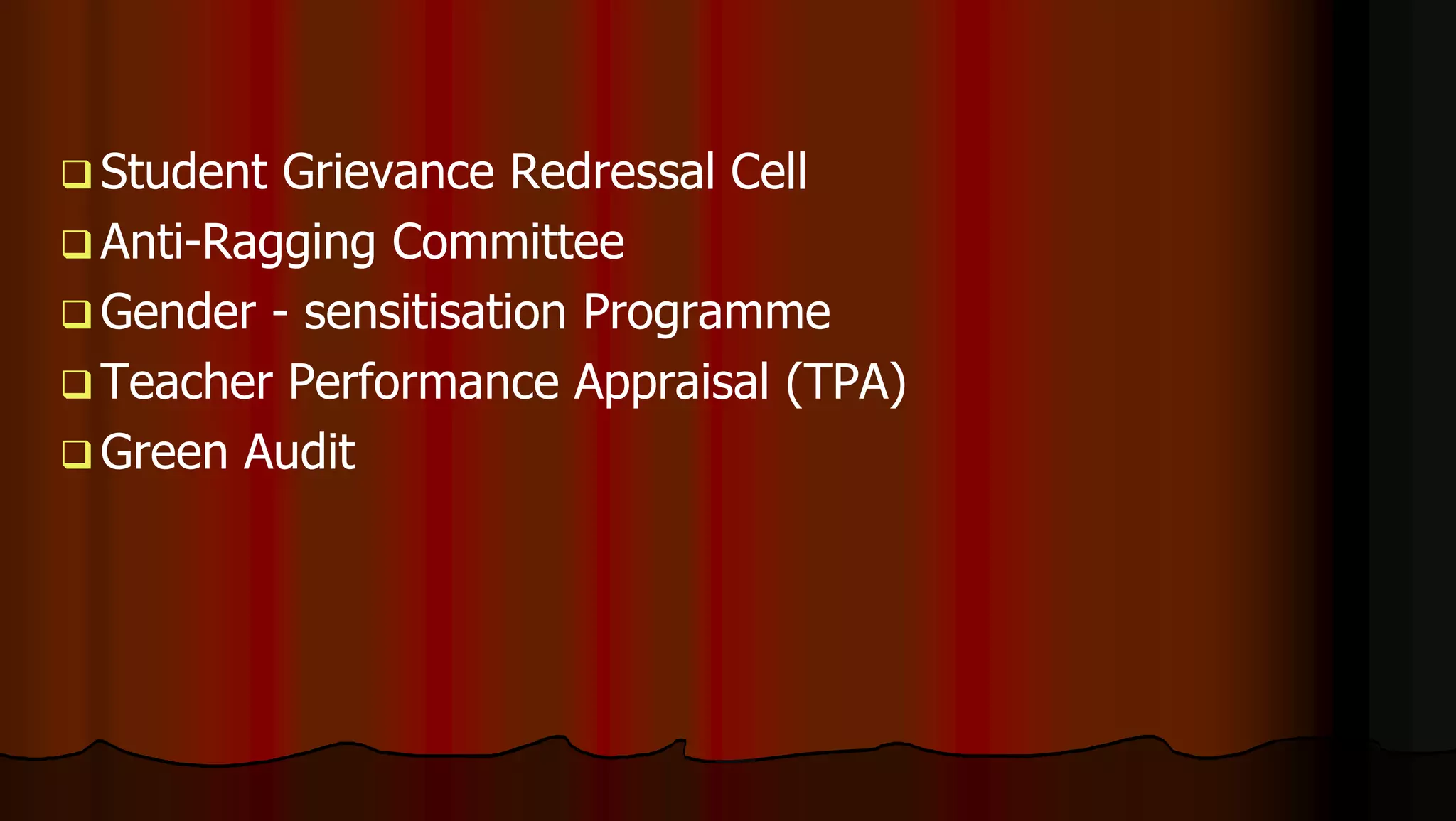 ❑ Student Grievance Redressal Cell
❑ Anti-Ragging Committee
❑ Gender - sensitisation Programme
❑ Teacher Performance Appraisal (TPA)
❑ Green Audit